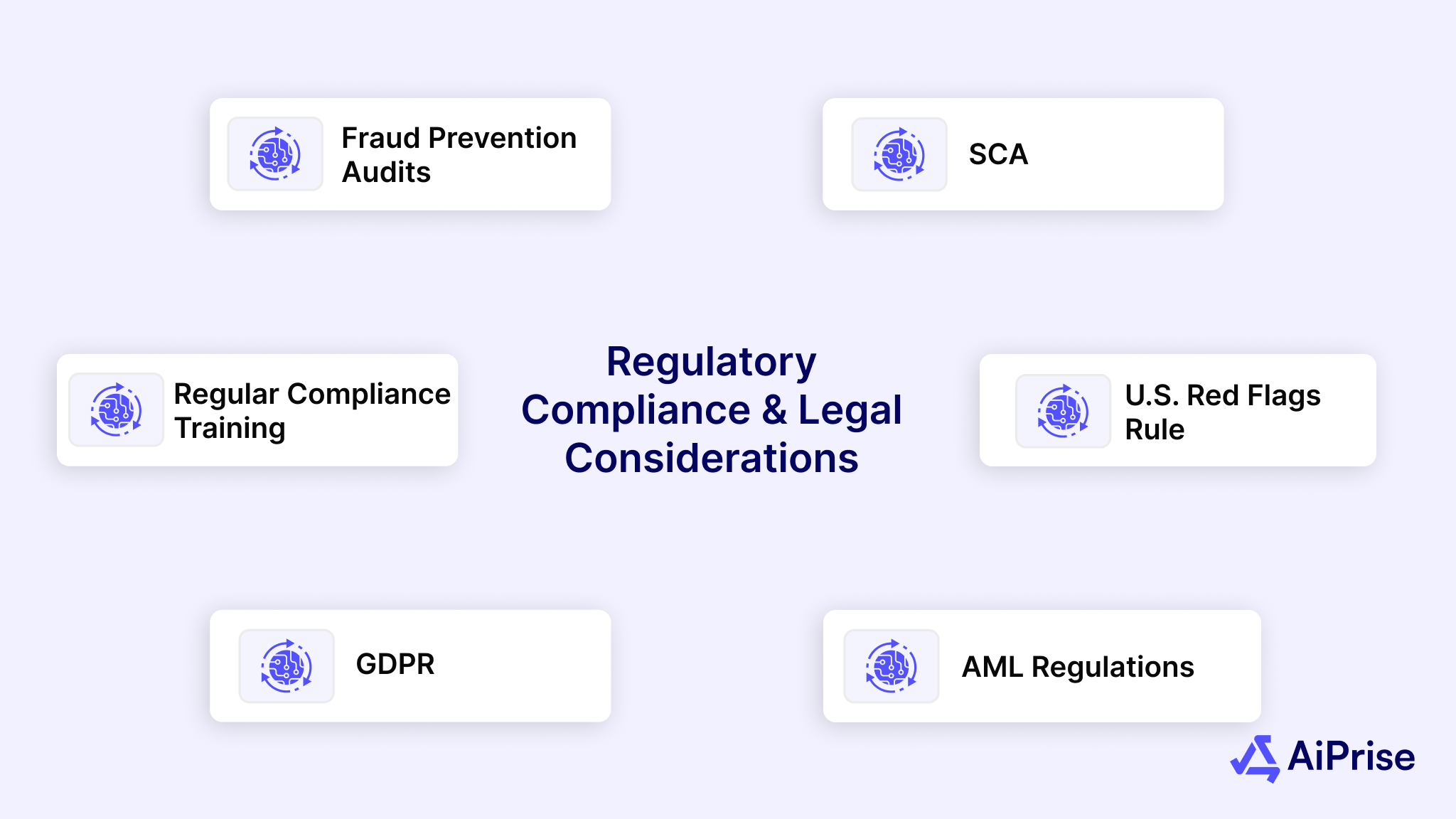 Fraud Prevention Audits

SCA

Regular Compliance Training

Regulatory Compliance & Legal Considerations

U.S. Red Flags Rule

GDPR

AML Regulations

AiPrise